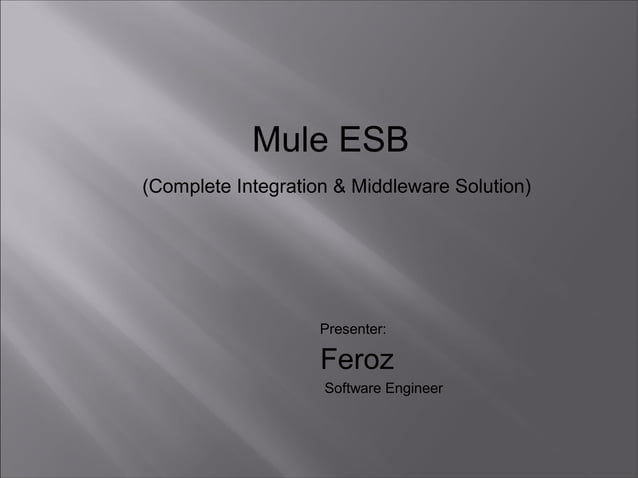 Mule ESB

(Complete Integration & Middleware Solution)

Presenter:

Feroz

Software Engineer